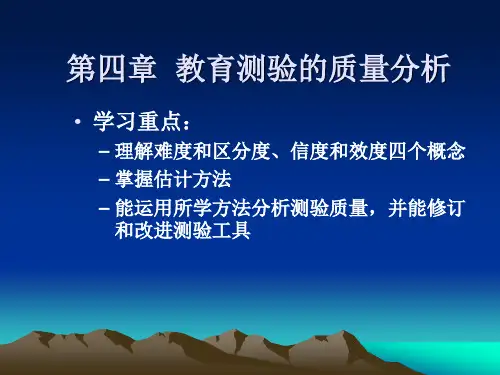 第四章 教育测验的质量分析

• 学习重点：
– 理解难度和区分度、信度和效度四个概念
– 掌握估计方法
– 能运用所学方法分析测验质量，并能修订和改进测验工具